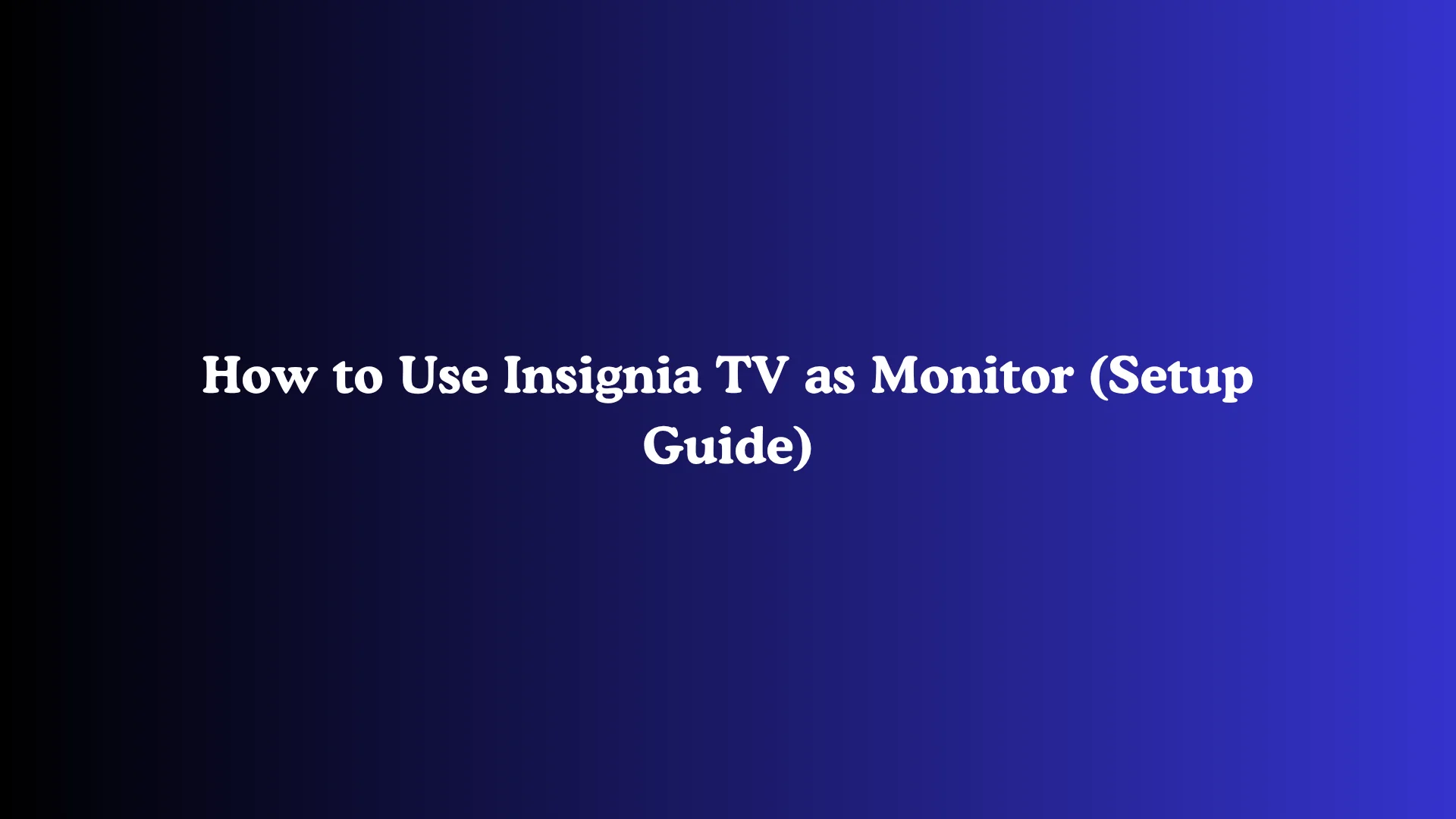 How to Use Insignia TV as Monitor (Setup Guide)